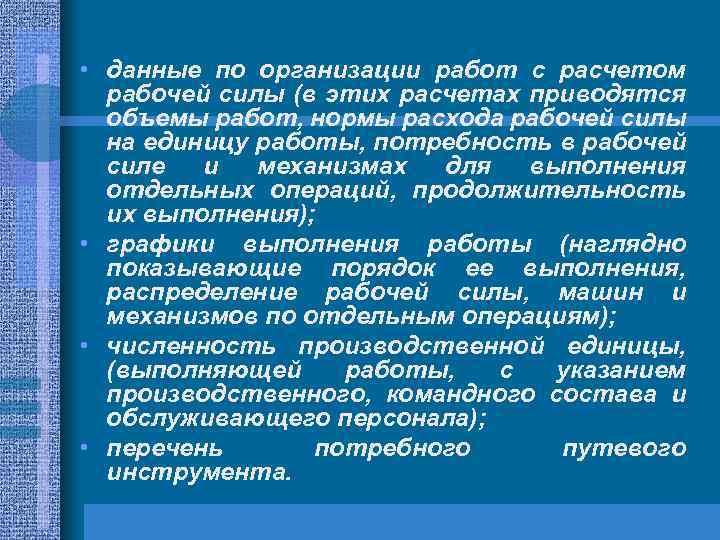 • данные по организации работ с расчетом рабочей силы (в этих расчетах приводятся объемы работ, нормы расхода рабочей силы на единицу работы, потребность в рабочей силе и механизмах для выполнения отдельных операций, продолжительность их выполнения);

• графики выполнения работы (наглядно показывающие порядок ее выполнения, распределение рабочей силы, машин и механизмов по отдельным операциям);

• численность производственной единицы, (выполняющей работы, с указанием производственного, командного состава и обслуживающего персонала);

• перечень потребного путевого инструмента.